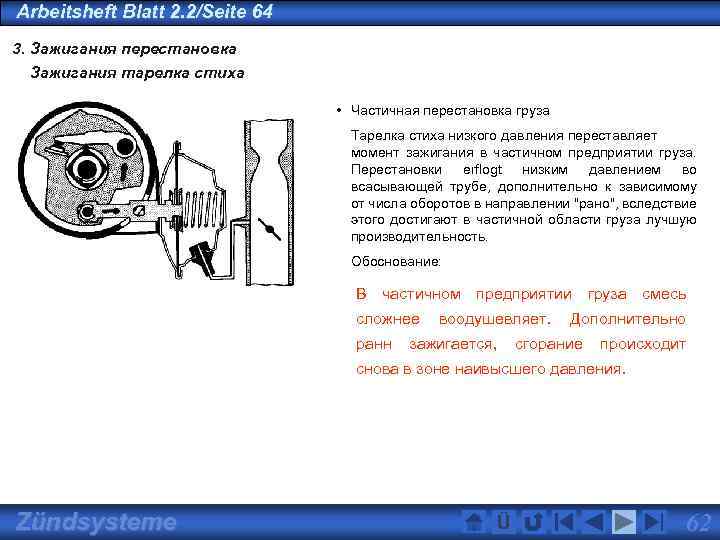 Arbeitsheft Blatt 2.2/Seite 64

3. Зажигания перестановка

Зажигания тарелка стиха

• Частичная перестановка груза

Тарелка стиха низкого давления переставляет момент зажигания в частичном предприятии груза. Перестановки erflogt низким давлением во всасывающей трубе, дополнительно к зависимому от числа оборотов в направлении "рано", вследствие этого достигают в частичной области груза лучшую производительность.

Обоснование:

В частичном предприятии груза смесь сложнее воодушевляет. Дополнительно ранн зажигается, сгорание происходит снова в зоне наивысшего давления.

Zündsysteme

Ü

62